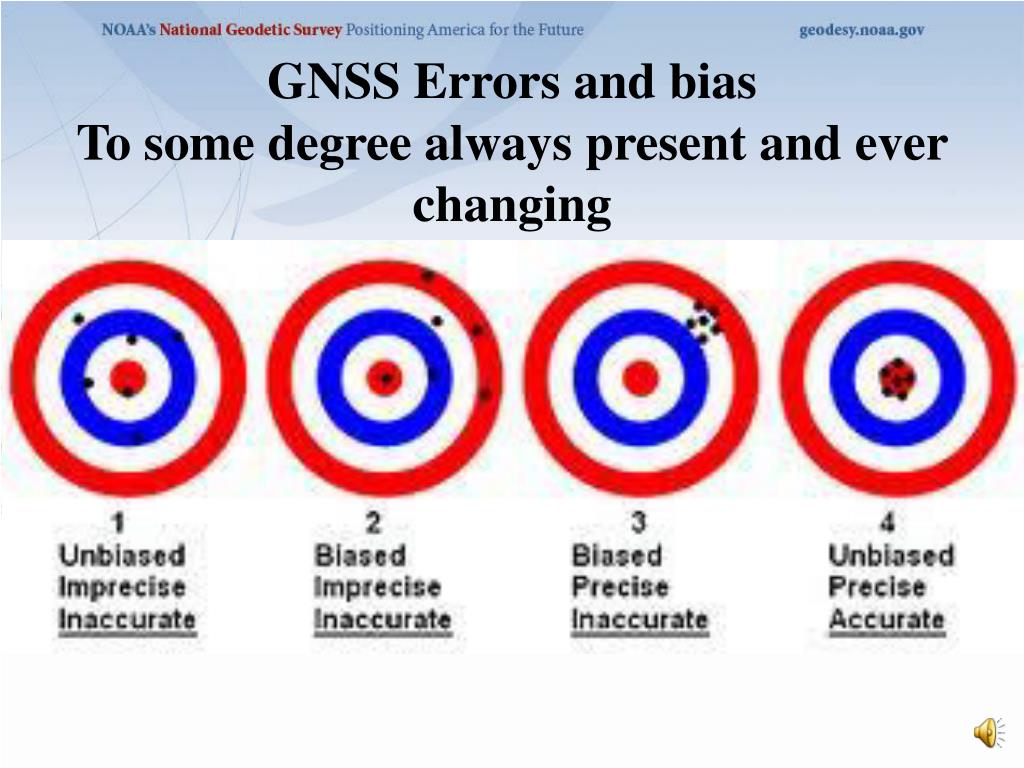 NOAA's National Geodetic Survey Positioning America for the Future geodesy.noaa.gov

GNSS Errors and bias
To some degree always present and ever changing

1
Unbiased
Imprecise
Inaccurate

2
Biased
Imprecise
Inaccurate

3
Biased
Precise
Inaccurate

4
Unbiased
Precise
Accurate